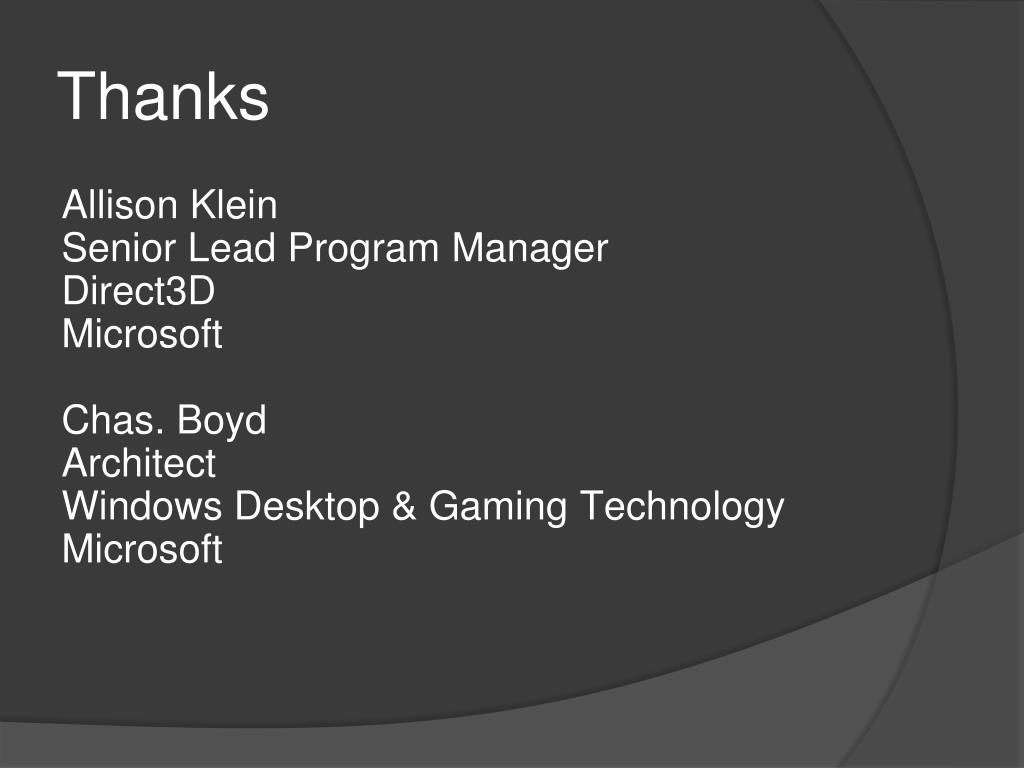 Thanks

Allison Klein
Senior Lead Program Manager
Direct3D
Microsoft

Chas. Boyd
Architect
Windows Desktop & Gaming Technology
Microsoft